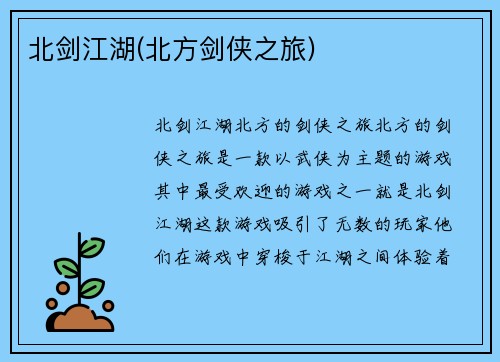 北剑江湖(北方剑侠之旅)

北剑江湖北方的剑侠之旅北方的剑侠之旅是一款以武侠为主题的游戏其中最受欢迎的游戏之一就是北剑江湖这款游戏吸引了无数的玩家他们在游戏中穿梭于江湖之间体验着